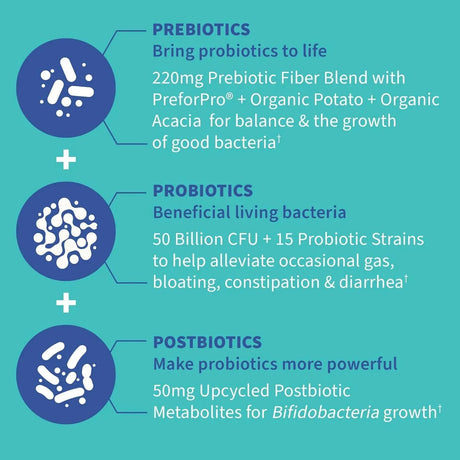 PREBIOTICS
Bring probiotics to life

220mg Prebiotic Fiber Blend with PreforPro® + Organic Potato + Organic Acacia for balance & the growth of good bacteria†

+

PROBIOTICS
Beneficial living bacteria

50 Billion CFU + 15 Probiotic Strains to help alleviate occasional gas, bloating, constipation & diarrhea†

+

POSTBIOTICS
Make probiotics more powerful

50mg Upcycled Postbiotic Metabolites for Bifidobacteria growth†